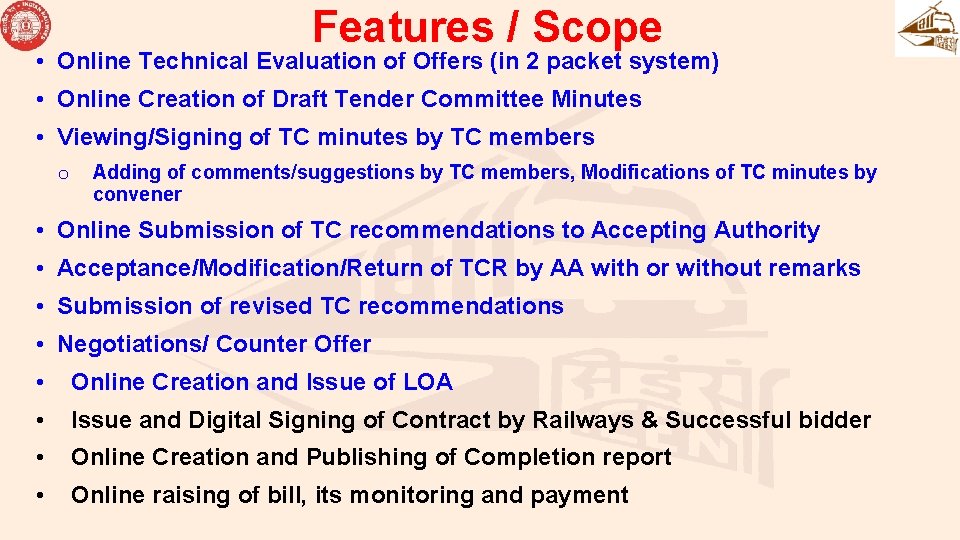 Features / Scope

• Online Technical Evaluation of Offers (in 2 packet system)
• Online Creation of Draft Tender Committee Minutes
• Viewing/Signing of TC minutes by TC members
  o Adding of comments/suggestions by TC members, Modifications of TC minutes by convener
• Online Submission of TC recommendations to Accepting Authority
• Acceptance/Modification/Return of TCR by AA with or without remarks
• Submission of revised TC recommendations
• Negotiations/ Counter Offer
• Online Creation and Issue of LOA
• Issue and Digital Signing of Contract by Railways & Successful bidder
• Online Creation and Publishing of Completion report
• Online raising of bill, its monitoring and payment